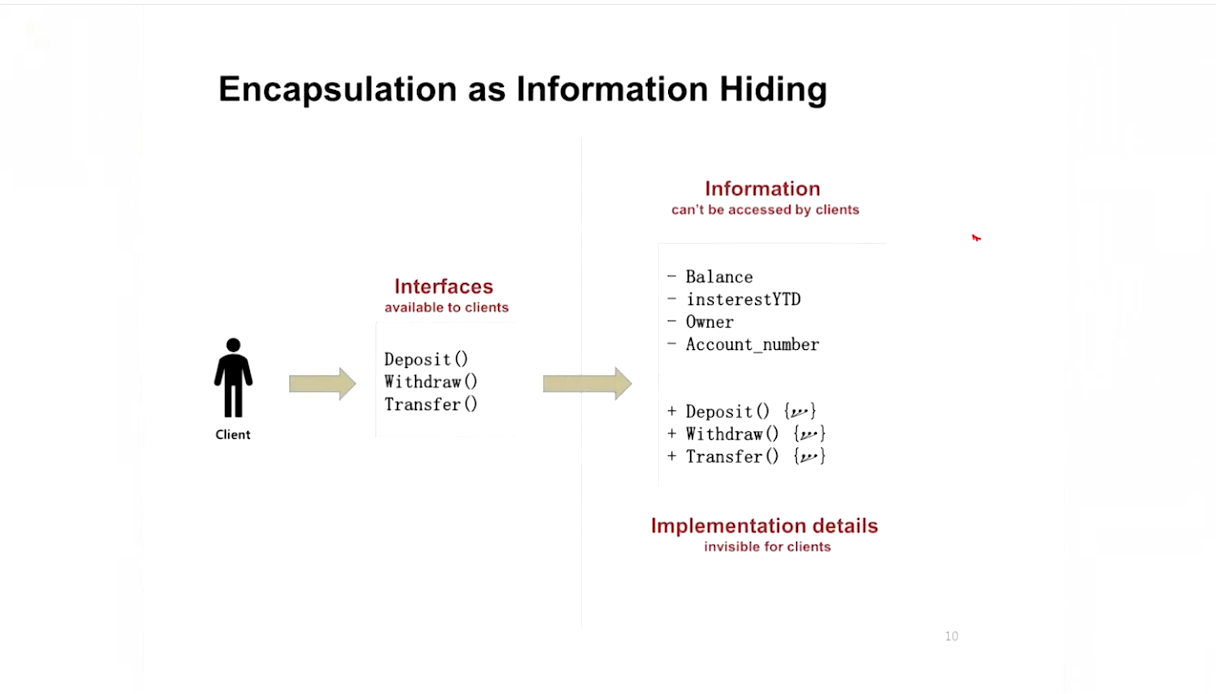 Encapsulation as Information Hiding

Client

Interfaces
available to clients

Deposit()
Withdraw()
Transfer()

Information
can't be accessed by clients

- Balance
- insterestYTD
- Owner
- Account_number

+ Deposit() {…}
+ Withdraw() {…}
+ Transfer() {…}

Implementation details
invisible for clients

10